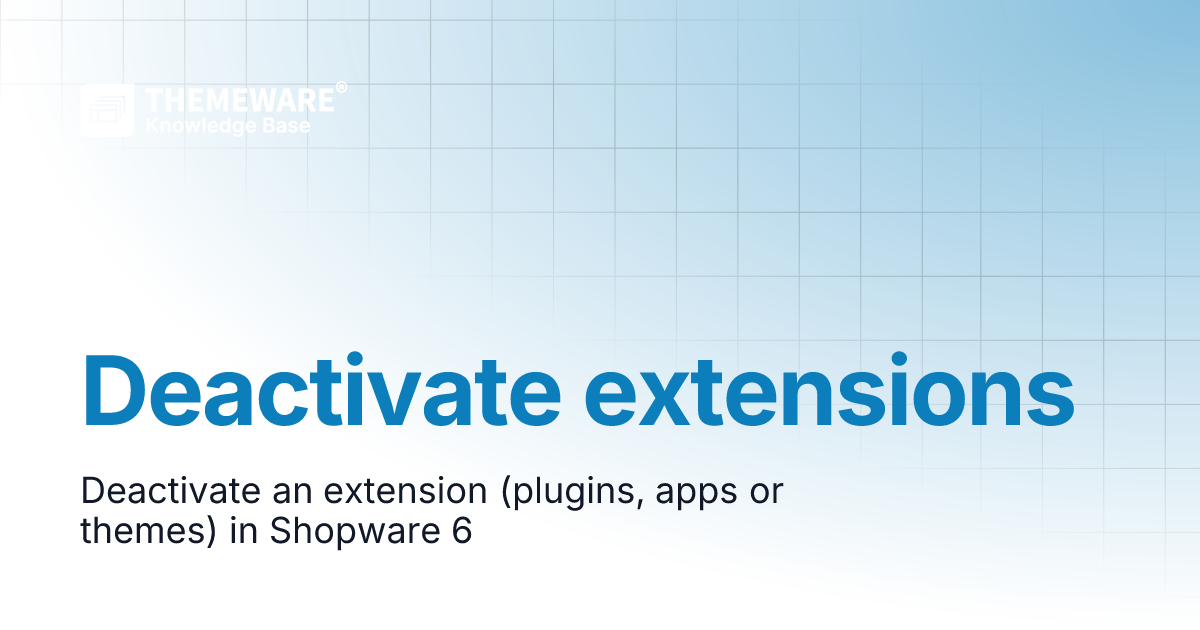 THEMEWARE®
Knowledge Base

Deactivate extensions

Deactivate an extension (plugins, apps or themes) in Shopware 6